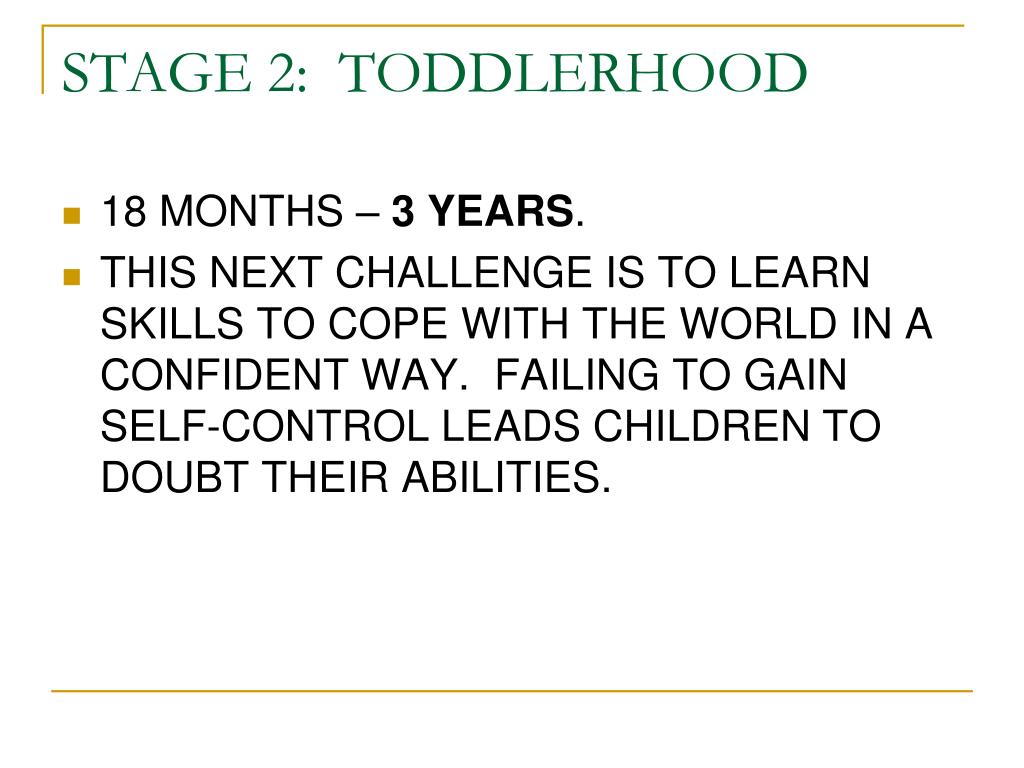 STAGE 2: TODDLERHOOD

18 MONTHS – 3 YEARS.

THIS NEXT CHALLENGE IS TO LEARN SKILLS TO COPE WITH THE WORLD IN A CONFIDENT WAY. FAILING TO GAIN SELF-CONTROL LEADS CHILDREN TO DOUBT THEIR ABILITIES.